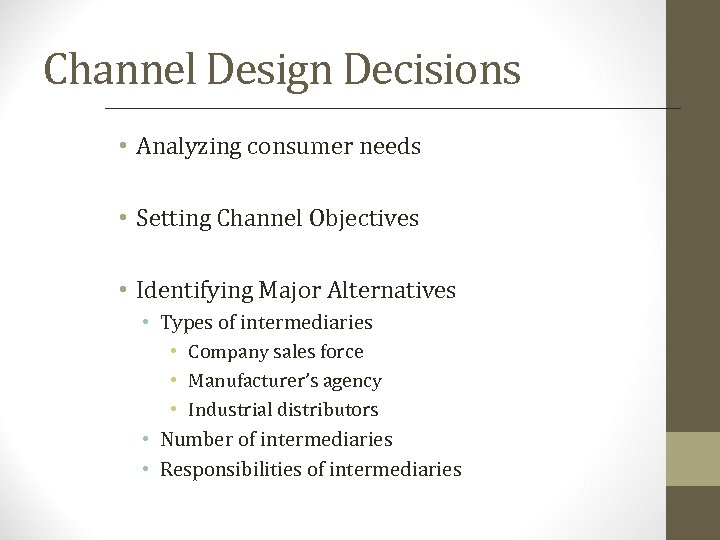 Channel Design Decisions

• Analyzing consumer needs

• Setting Channel Objectives

• Identifying Major Alternatives
  • Types of intermediaries
    • Company sales force
    • Manufacturer's agency
    • Industrial distributors
  • Number of intermediaries
  • Responsibilities of intermediaries